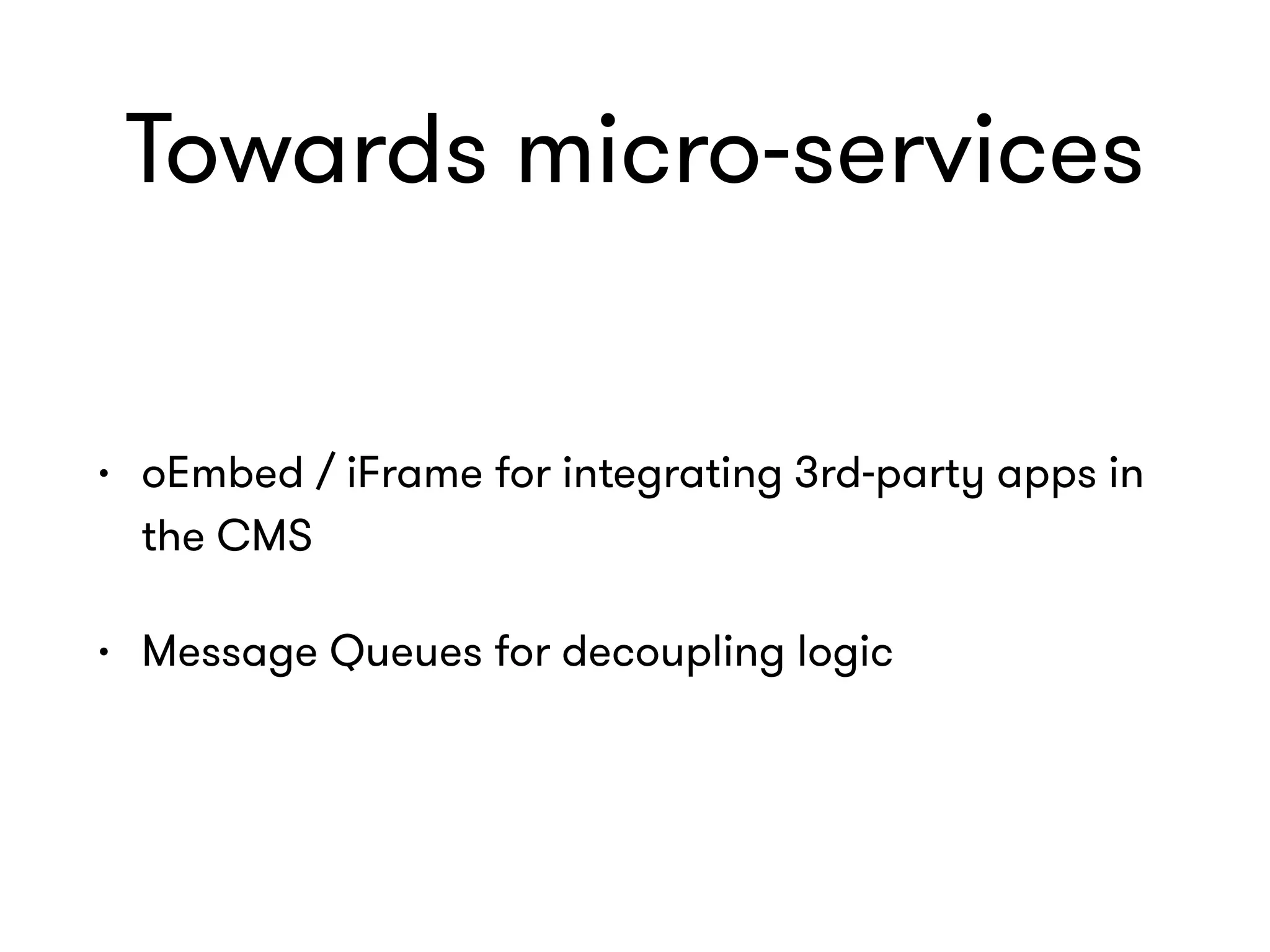 Towards micro-services

• oEmbed / iFrame for integrating 3rd-party apps in the CMS

• Message Queues for decoupling logic